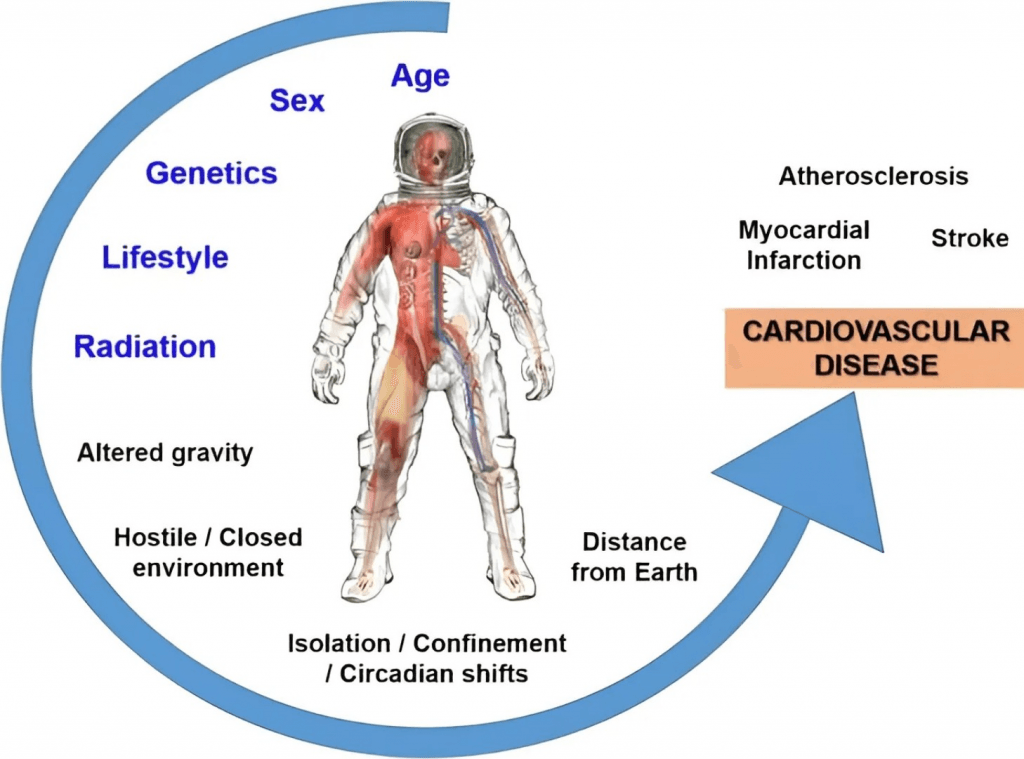 Age

Sex

Genetics

Lifestyle

Radiation

Altered gravity

Hostile / Closed environment

Isolation / Confinement / Circadian shifts

Distance from Earth

Atherosclerosis

Myocardial Infarction

Stroke

CARDIOVASCULAR DISEASE